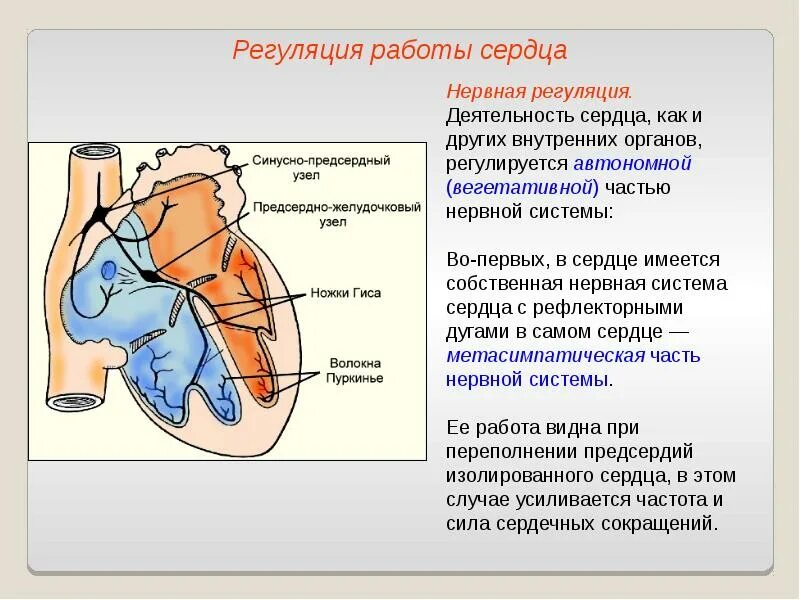 Регуляция работы сердца

Синусно-предсердный узел

Предсердно-желудочковый узел

Ножки Гиса

Волокна Пуркинье

Нервная регуляция.
Деятельность сердца, как и других внутренних органов, регулируется автономной (вегетативной) частью нервной системы:

Во-первых, в сердце имеется собственная нервная система сердца с рефлекторными дугами в самом сердце — метасимпатическая часть нервной системы.

Ее работа видна при переполнении предсердий изолированного сердца, в этом случае усиливается частота и сила сердечных сокращений.